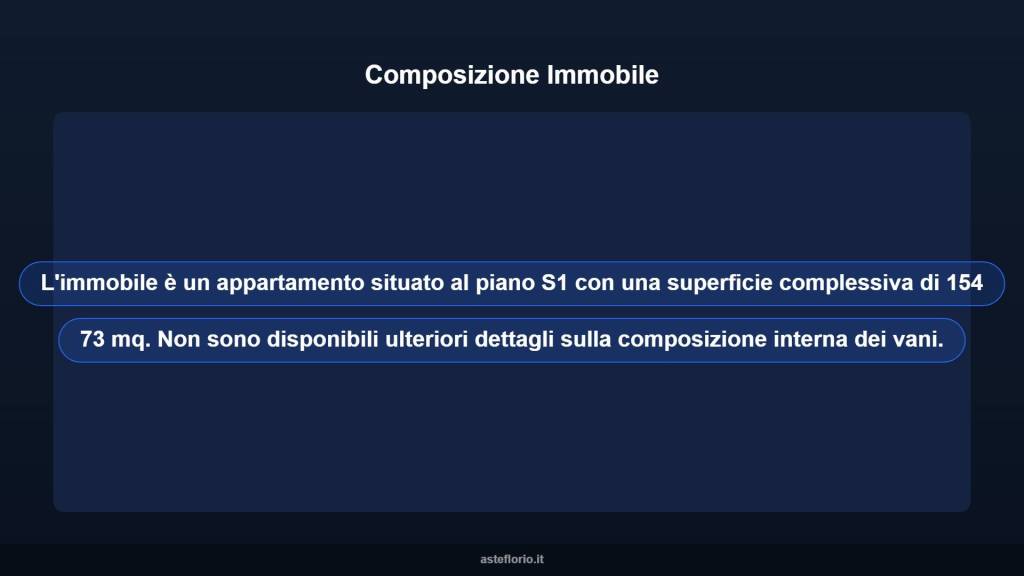 Composizione Immobile

L'immobile è un appartamento situato al piano S1 con una superficie complessiva di 154
73 mq. Non sono disponibili ulteriori dettagli sulla composizione interna dei vani.

asteflorio.it